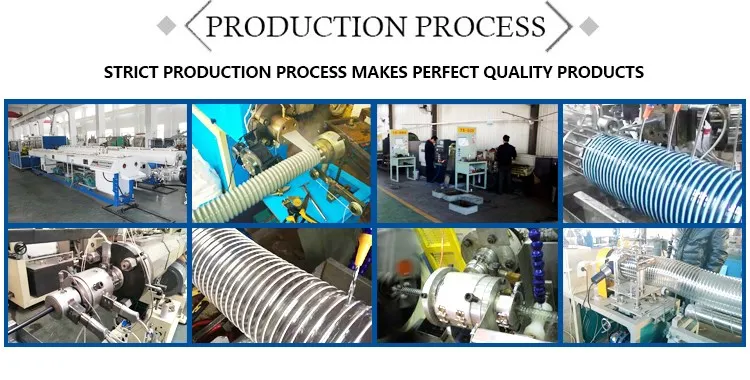 PRODUCTION PROCESS

STRICT PRODUCTION PROCESS MAKES PERFECT QUALITY PRODUCTS